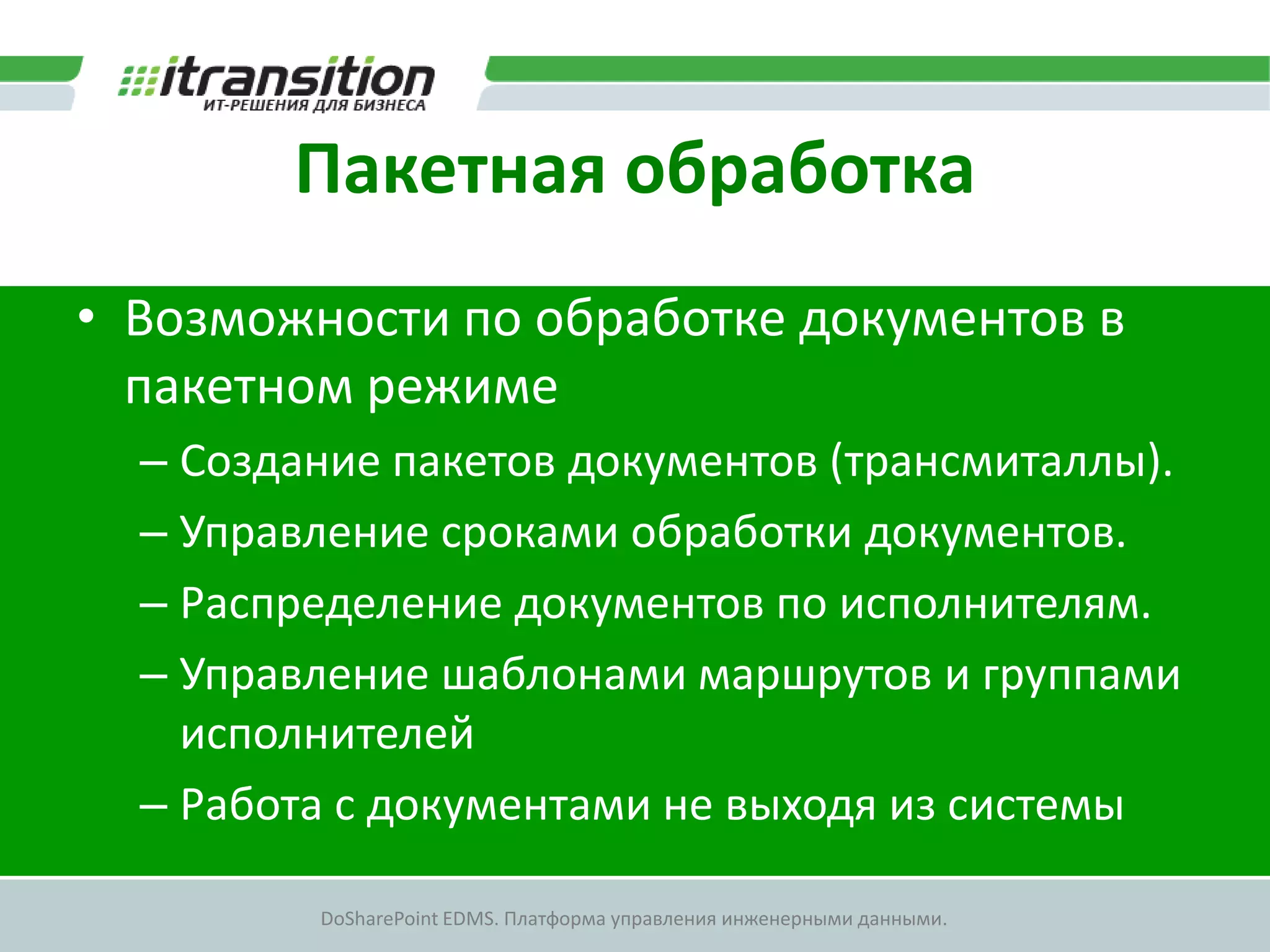 itransition
ИТ-РЕШЕНИЯ ДЛЯ БИЗНЕСА

Пакетная обработка

• Возможности по обработке документов в пакетном режиме
– Создание пакетов документов (трансмиталлы).
– Управление сроками обработки документов.
– Распределение документов по исполнителям.
– Управление шаблонами маршрутов и группами исполнителей
– Работа с документами не выходя из системы

DoSharePoint EDMS. Платформа управления инженерными данными.